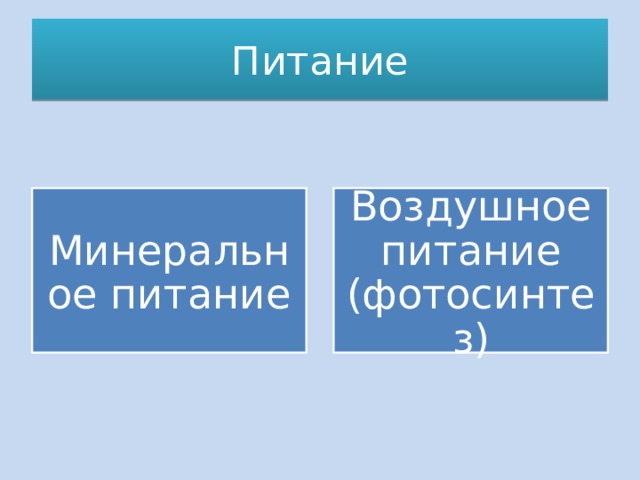 Питание

Минеральное питание

Воздушное питание (фотосинтез)